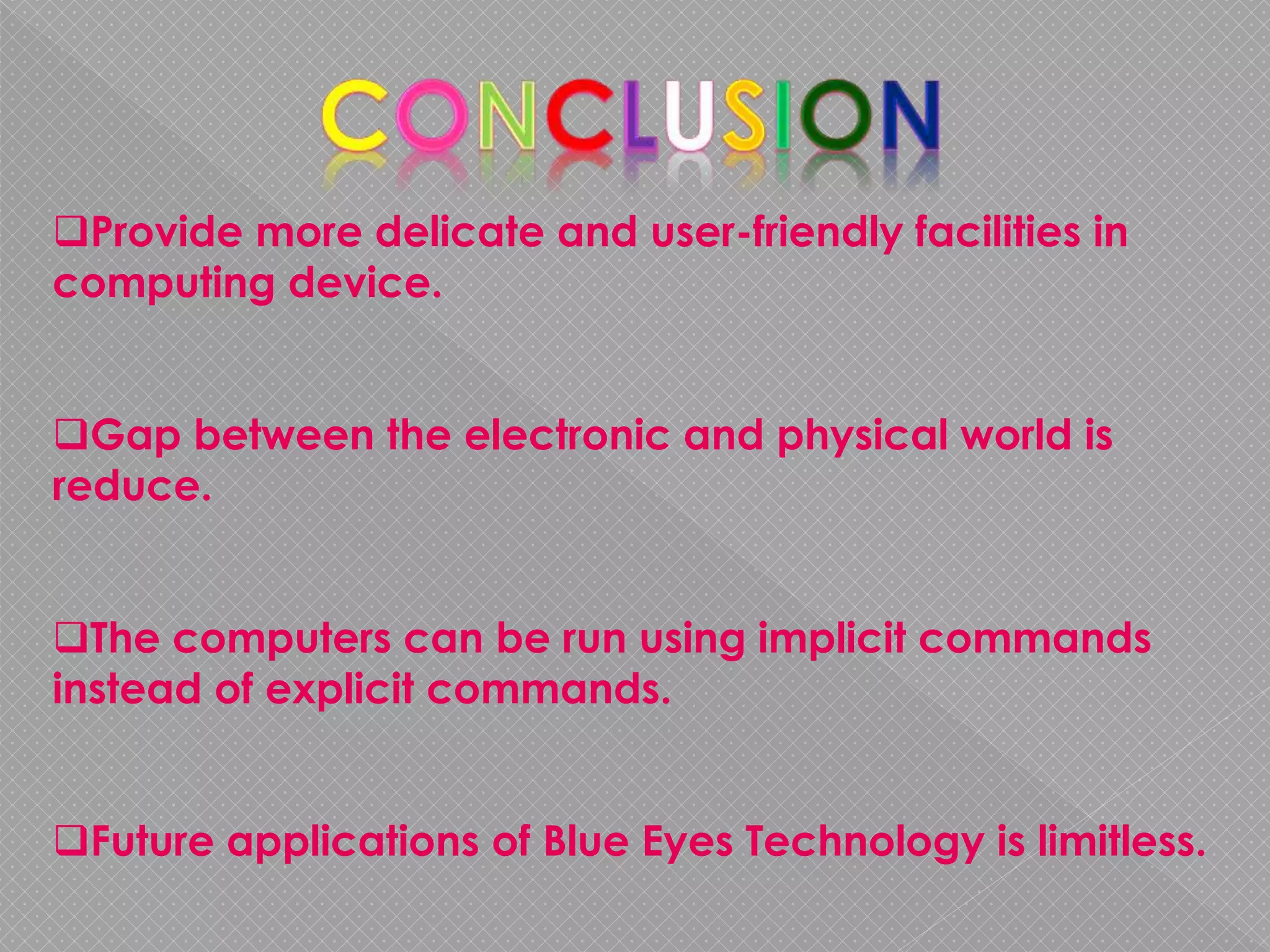 CONCLUSION

❑Provide more delicate and user-friendly facilities in computing device.

❑Gap between the electronic and physical world is reduce.

❑The computers can be run using implicit commands instead of explicit commands.

❑Future applications of Blue Eyes Technology is limitless.